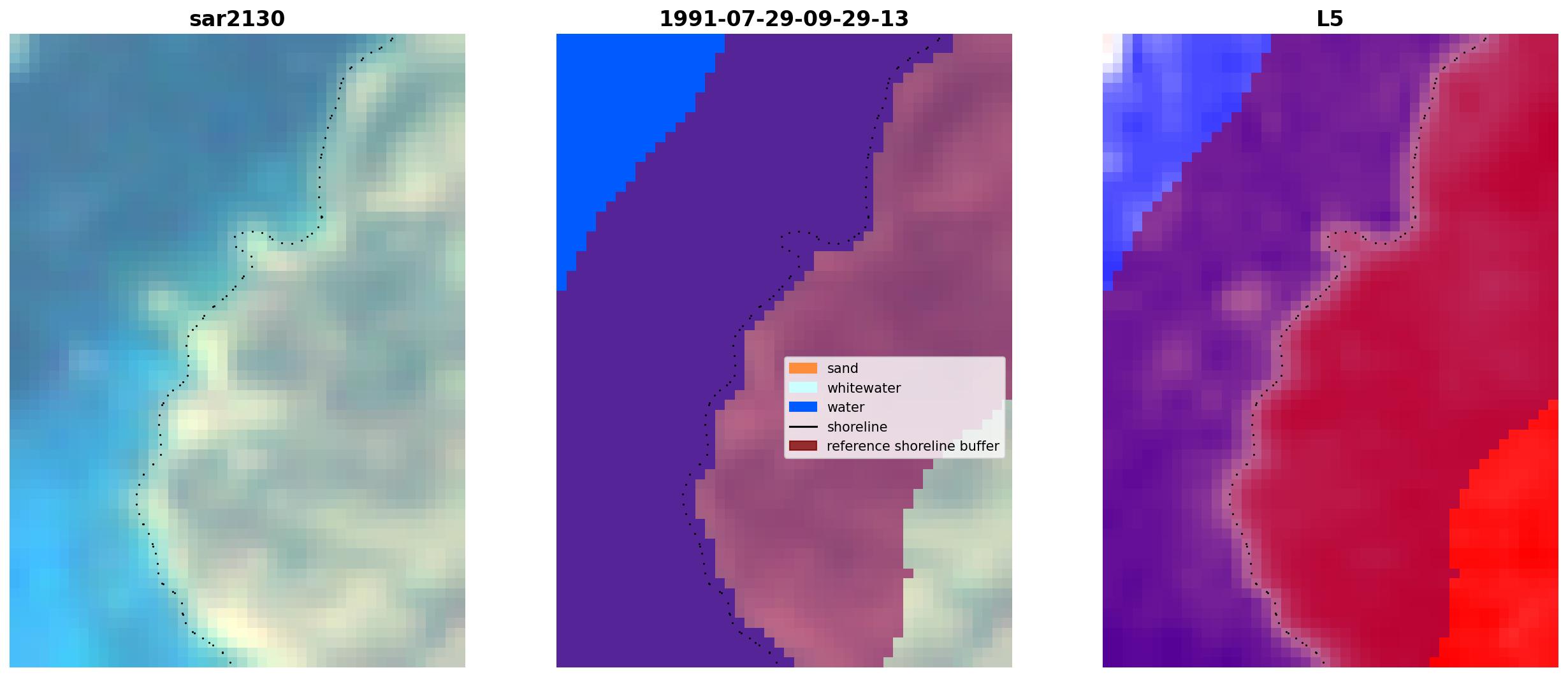 sar2130

1991-07-29-09-29-13

sand
whitewater
water
shoreline
reference shoreline buffer

L5